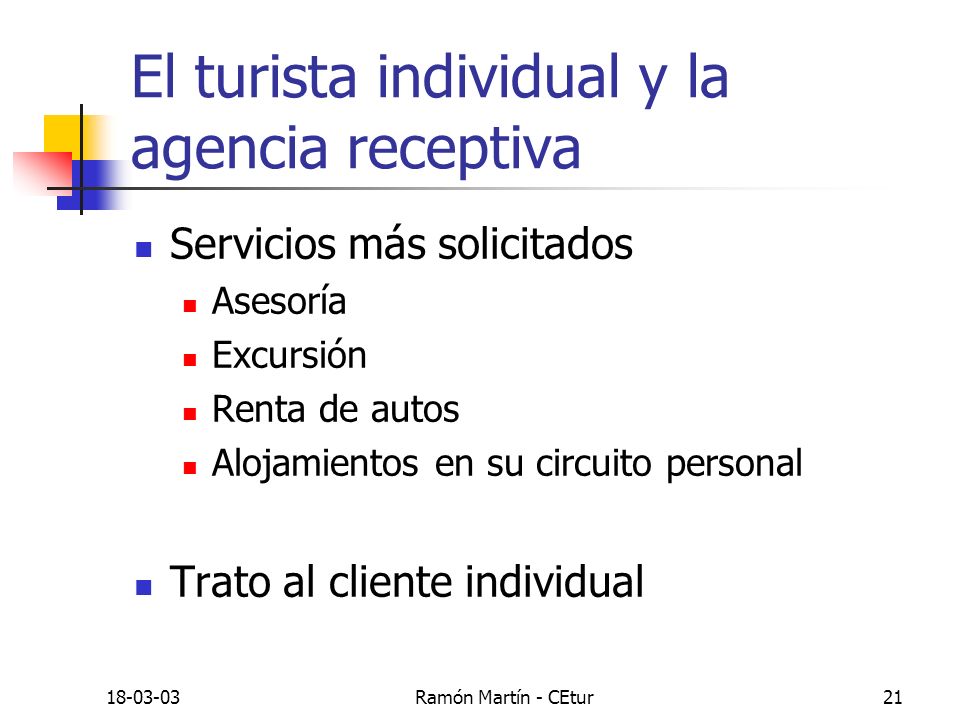 El turista individual y la agencia receptiva

- Servicios más solicitados
  - Asesoría
  - Excursión
  - Renta de autos
  - Alojamientos en su circuito personal

- Trato al cliente individual

18-03-03 Ramón Martín - CEtur 21